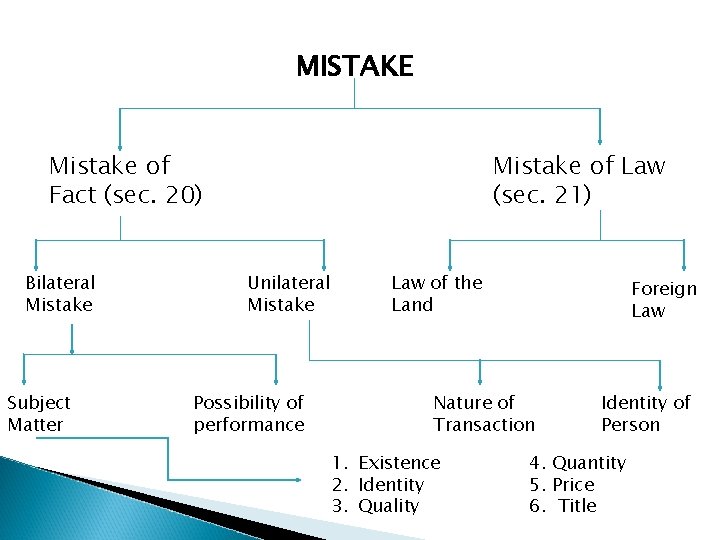 MISTAKE

Mistake of Fact (sec. 20)

Mistake of Law (sec. 21)

Bilateral Mistake

Unilateral Mistake

Law of the Land

Foreign Law

Subject Matter

Possibility of performance

Nature of Transaction

Identity of Person

1. Existence
2. Identity
3. Quality

4. Quantity
5. Price
6. Title